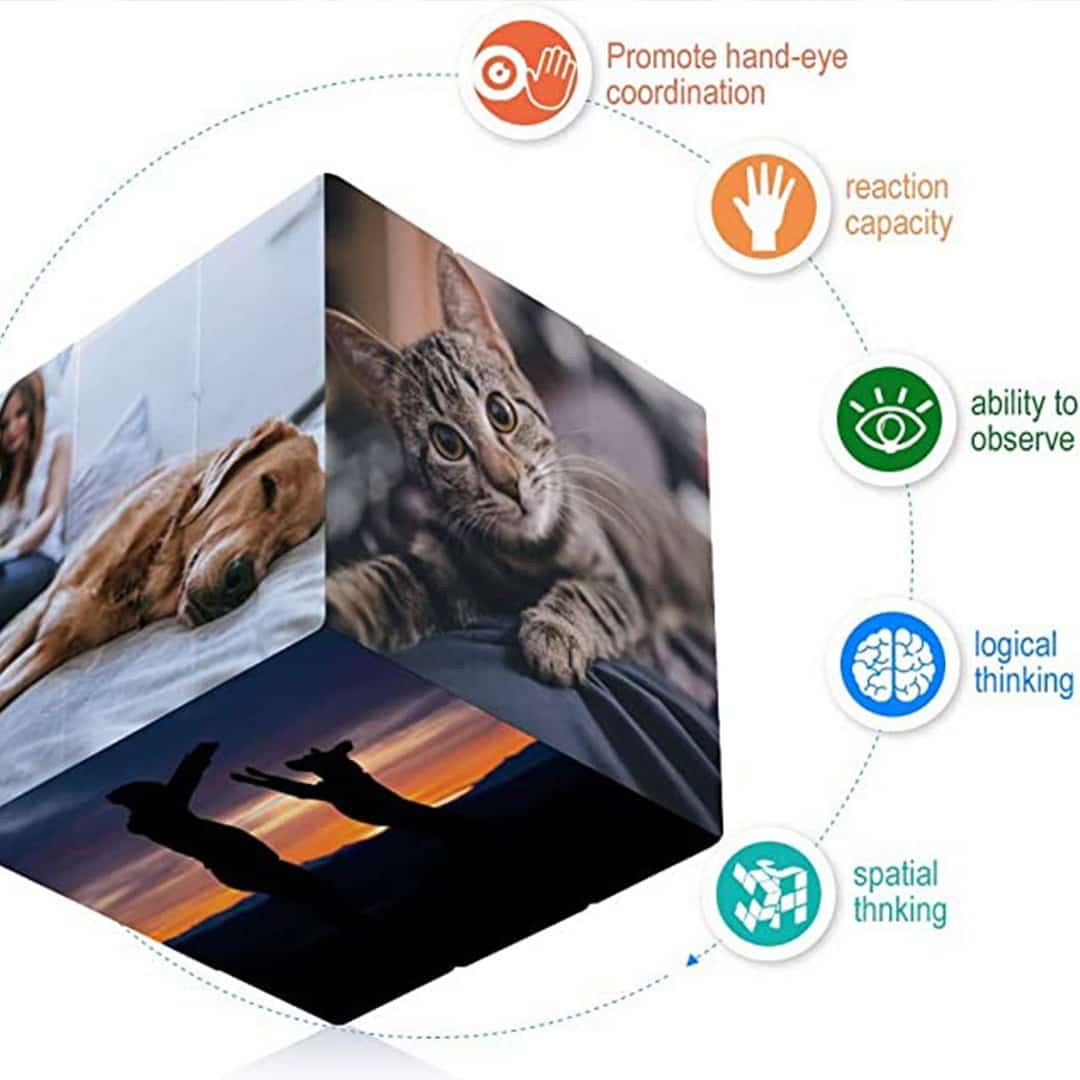 Promote hand-eye coordination

reaction capacity

ability to observe

logical thinking

spatial thnking